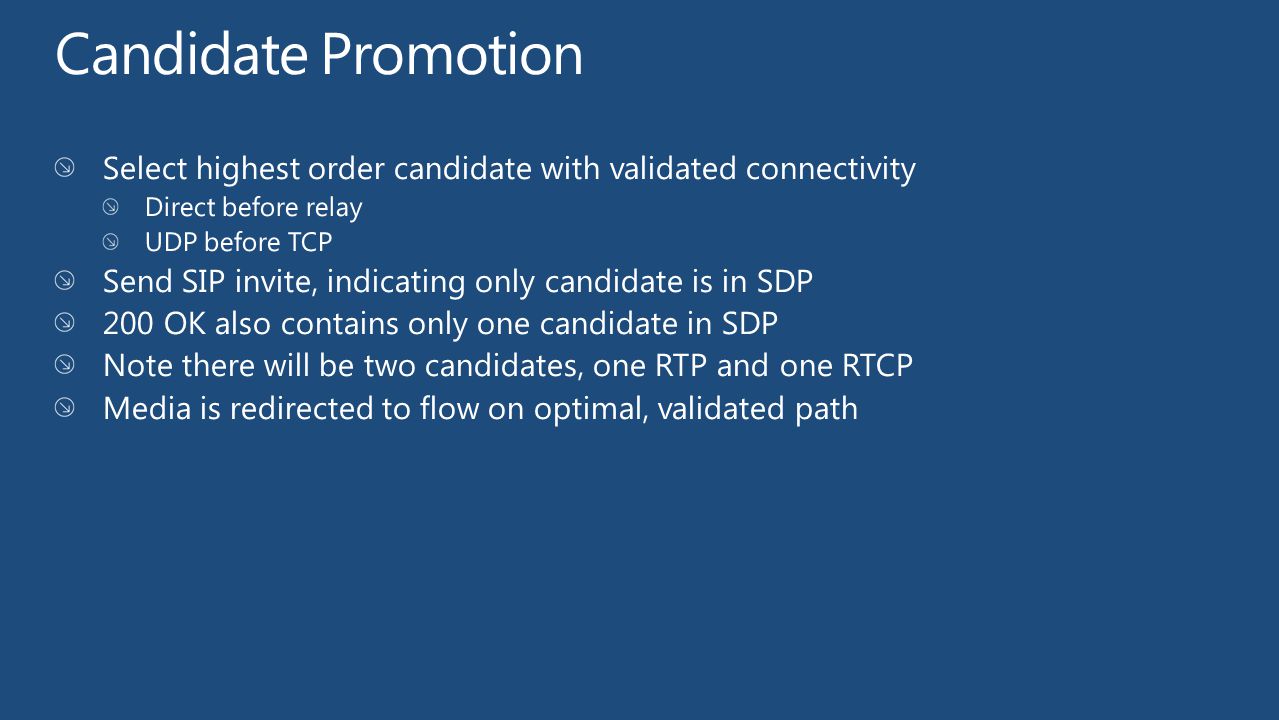 Candidate Promotion

Select highest order candidate with validated connectivity

Direct before relay

UDP before TCP

Send SIP invite, indicating only candidate is in SDP

200 OK also contains only one candidate in SDP

Note there will be two candidates, one RTP and one RTCP

Media is redirected to flow on optimal, validated path